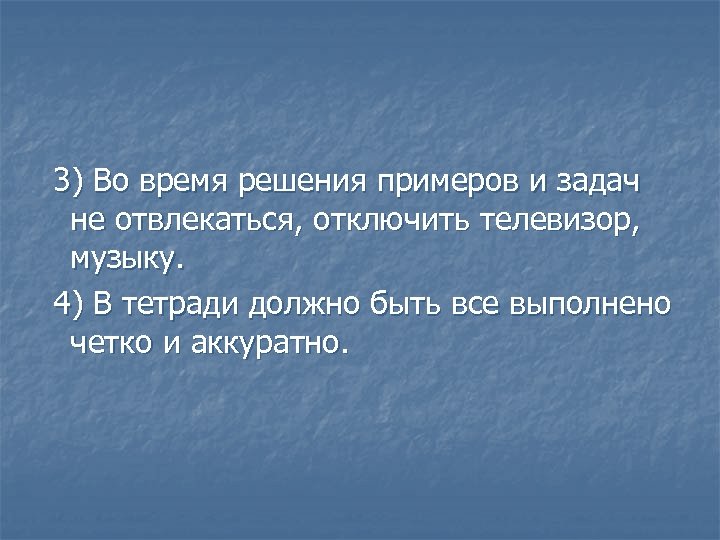 3) Во время решения примеров и задач не отвлекаться, отключить телевизор, музыку.

4) В тетради должно быть все выполнено четко и аккуратно.